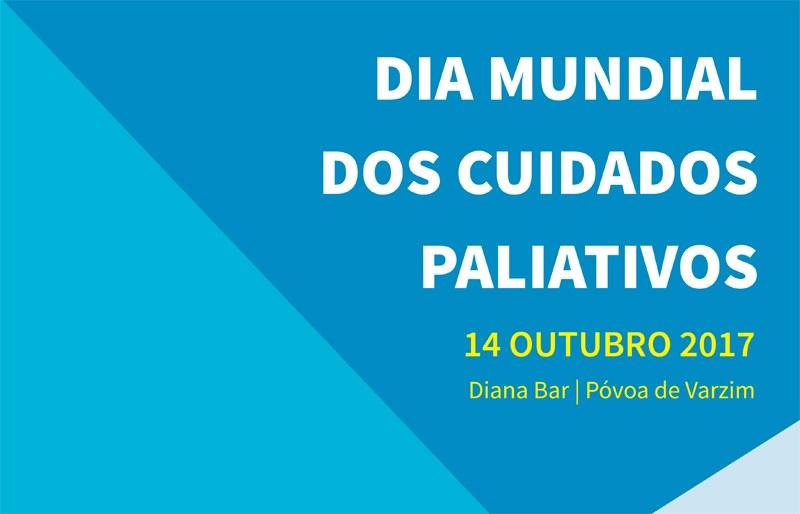 DIA MUNDIAL
DOS CUIDADOS
PALIATIVOS

14 OUTUBRO 2017

Diana Bar | Póvoa de Varzim